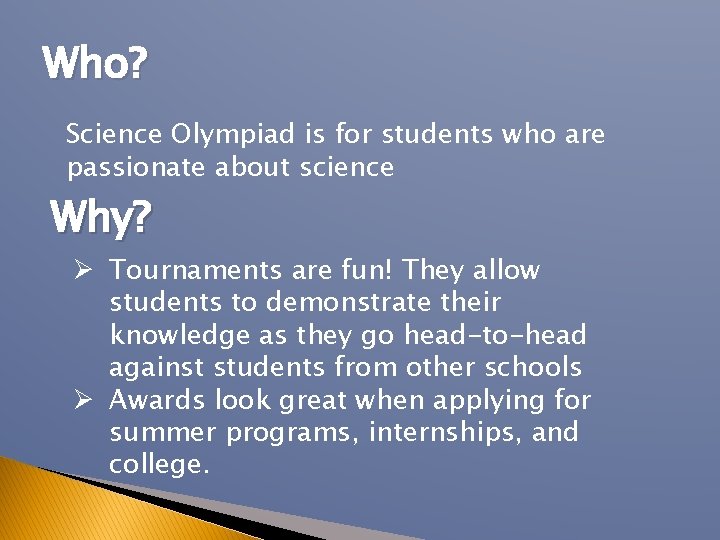 Who?

Science Olympiad is for students who are passionate about science

Why?

➢ Tournaments are fun! They allow students to demonstrate their knowledge as they go head-to-head against students from other schools
➢ Awards look great when applying for summer programs, internships, and college.